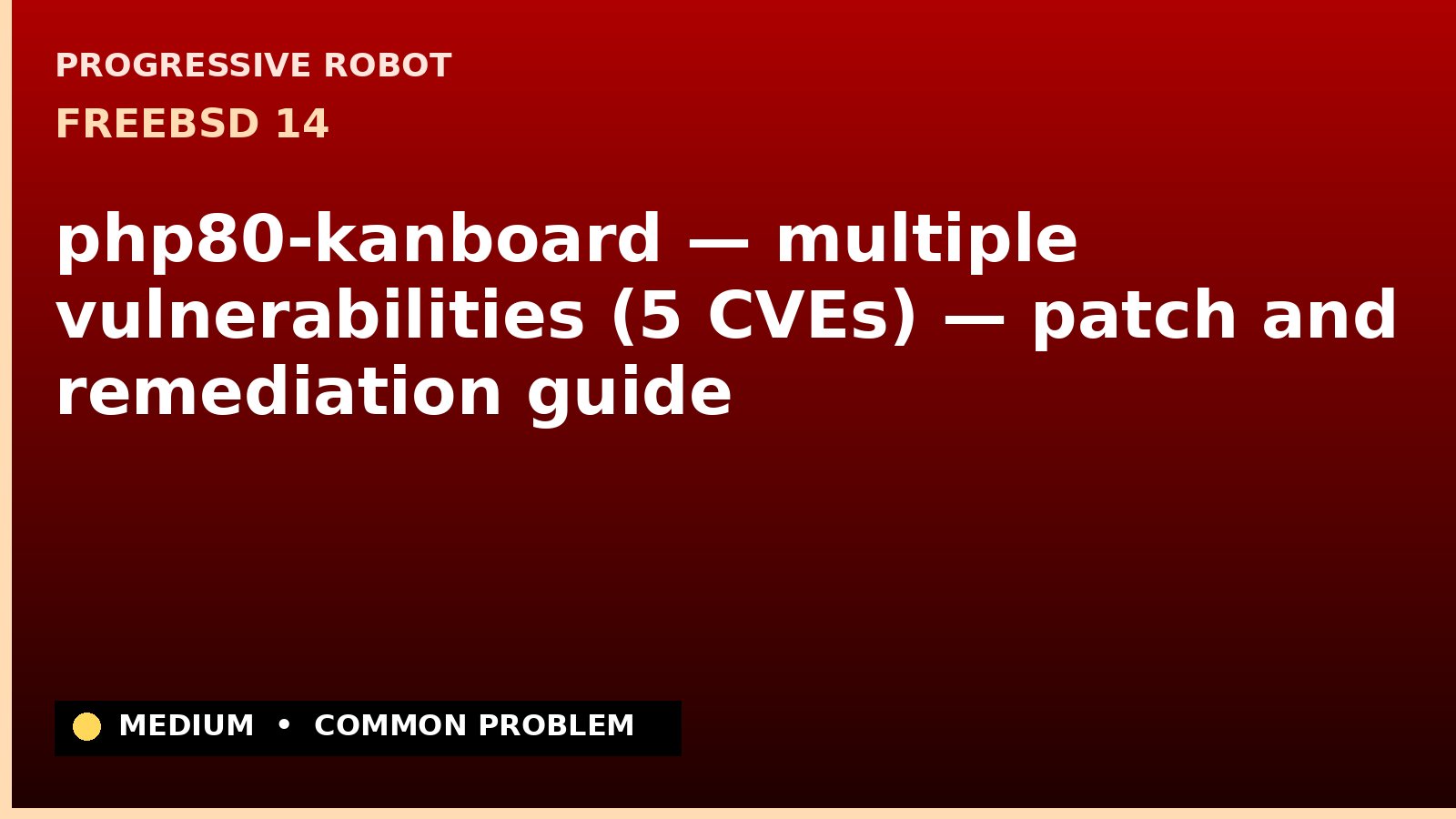 PROGRESSIVE ROBOT

FREEBSD 14

php80-kanboard — multiple vulnerabilities (5 CVEs) — patch and remediation guide

MEDIUM • COMMON PROBLEM